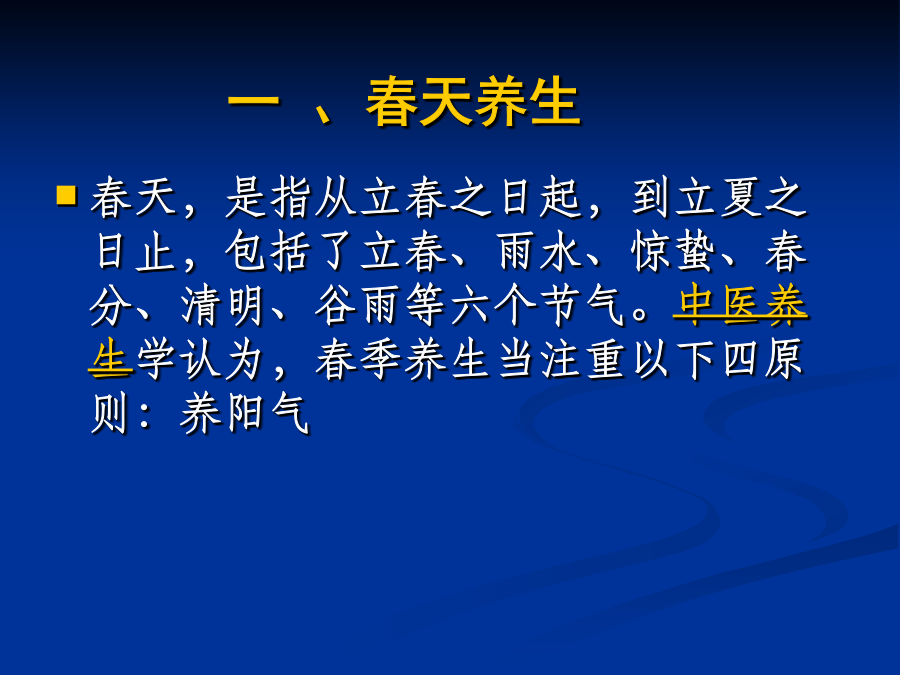 一 、春天养生

春天，是指从立春之日起，到立夏之日止，包括了立春、雨水、惊蛰、春分、清明、谷雨等六个节气。中医养生学认为，春季养生当注重以下四原则：养阳气